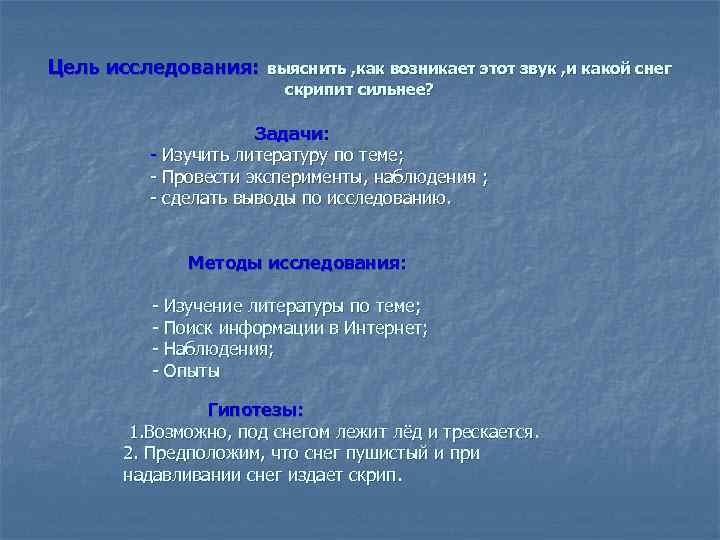 Цель исследования: выяснить ,как возникает этот звук ,и какой снег скрипит сильнее?

Задачи:
- Изучить литературу по теме;
- Провести эксперименты, наблюдения ;
- сделать выводы по исследованию.

Методы исследования:

- Изучение литературы по теме;
- Поиск информации в Интернет;
- Наблюдения;
- Опыты

Гипотезы:
1.Возможно, под снегом лежит лёд и трескается.
2. Предположим, что снег пушистый и при надавливании снег издает скрип.